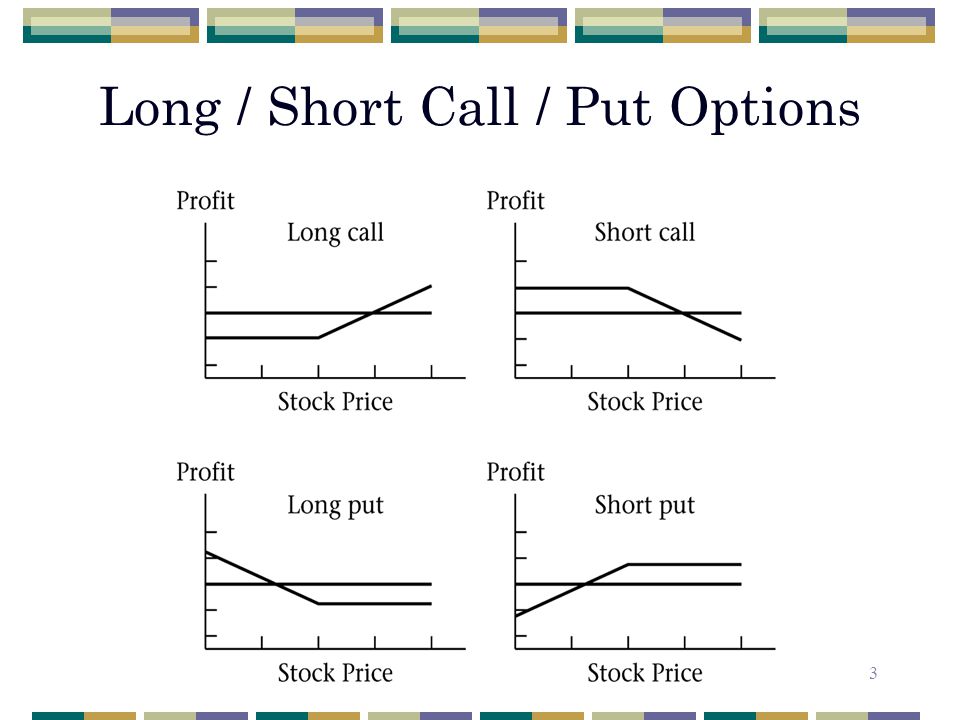 Long / Short Call / Put Options

Profit
Long call
Stock Price

Profit
Short call
Stock Price

Profit
Long put
Stock Price

Profit
Short put
Stock Price

3